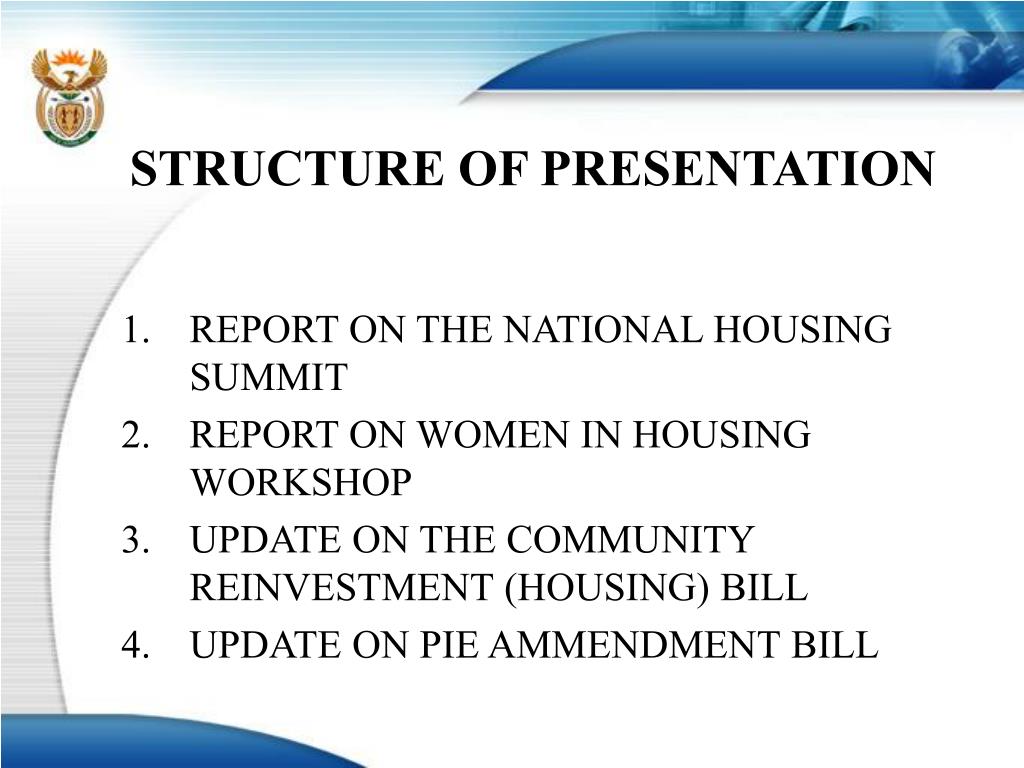 STRUCTURE OF PRESENTATION

1. REPORT ON THE NATIONAL HOUSING SUMMIT
2. REPORT ON WOMEN IN HOUSING WORKSHOP
3. UPDATE ON THE COMMUNITY REINVESTMENT (HOUSING) BILL
4. UPDATE ON PIE AMMENDMENT BILL